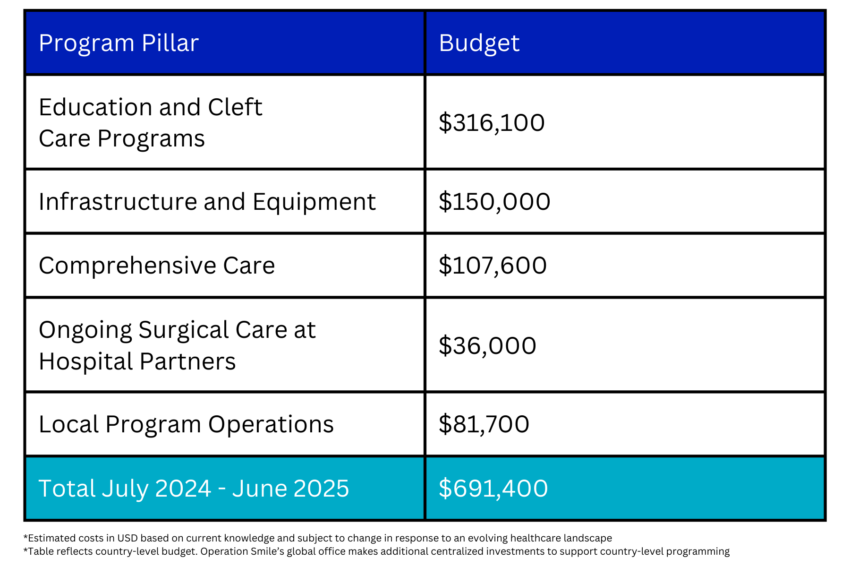 | Program Pillar | Budget |
|---|---|
| Education and Cleft Care Programs | \$316,100 |
| Infrastructure and Equipment | \$150,000 |
| Comprehensive Care | \$107,600 |
| Ongoing Surgical Care at Hospital Partners | \$36,000 |
| Local Program Operations | \$81,700 |
| Total July 2024 - June 2025 | \$691,400 |

*Estimated costs in USD based on current knowledge and subject to change in response to an evolving healthcare landscape
*Table reflects country-level budget. Operation Smile's global office makes additional centralized investments to support country-level programming